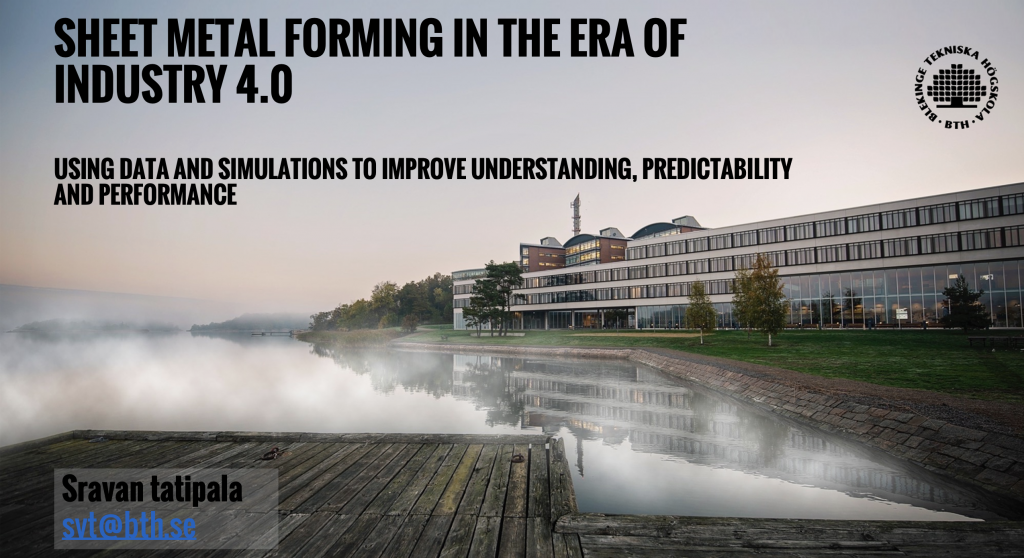 SHEET METAL FORMING IN THE ERA OF INDUSTRY 4.0

BLEKINGE TEKNISKA HÖGSKOLA · BTH ·

USING DATA AND SIMULATIONS TO IMPROVE UNDERSTANDING, PREDICTABILITY AND PERFORMANCE

Sravan tatipala
svt@bth.se